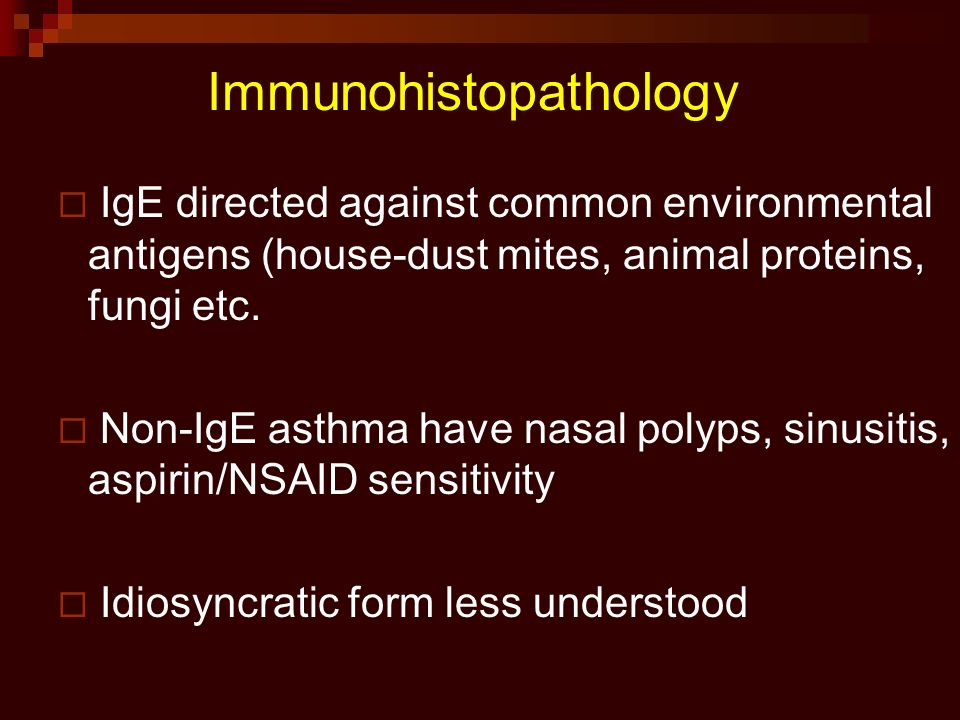 Immunohistopathology

□ IgE directed against common environmental antigens (house-dust mites, animal proteins, fungi etc.

□ Non-IgE asthma have nasal polyps, sinusitis, aspirin/NSAID sensitivity

□ Idiosyncratic form less understood